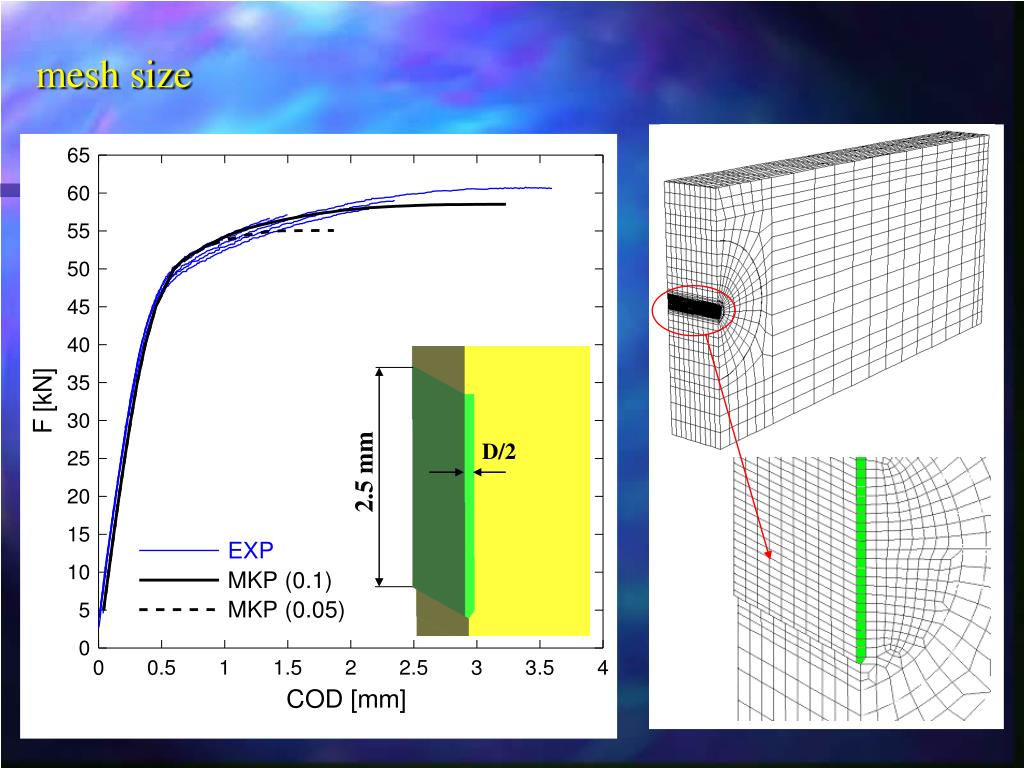 mesh size

65
60
55
50
45
40
35
30
25
20
15
10
5
0

F [kN]

0 0.5 1 1.5 2 2.5 3 3.5 4

COD [mm]

EXP
MKP (0.1)
MKP (0.05)

2.5 mm

D/2